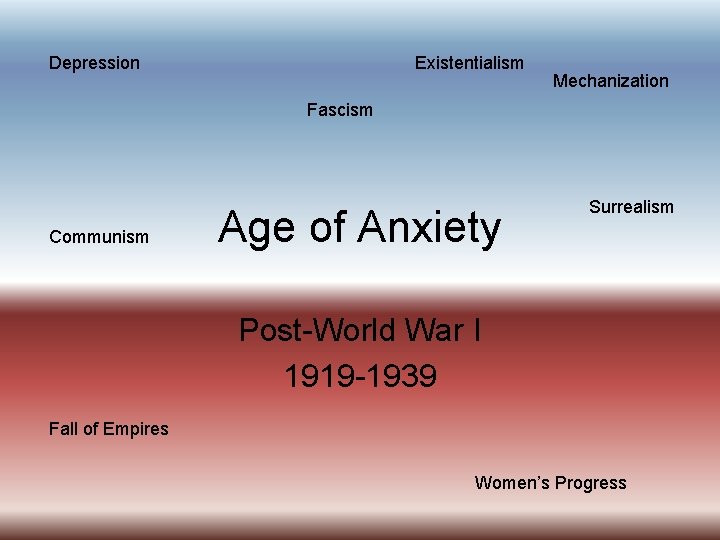 Depression

Existentialism

Mechanization

Fascism

Surrealism

Communism

Age of Anxiety

Post-World War I
1919-1939

Fall of Empires

Women's Progress